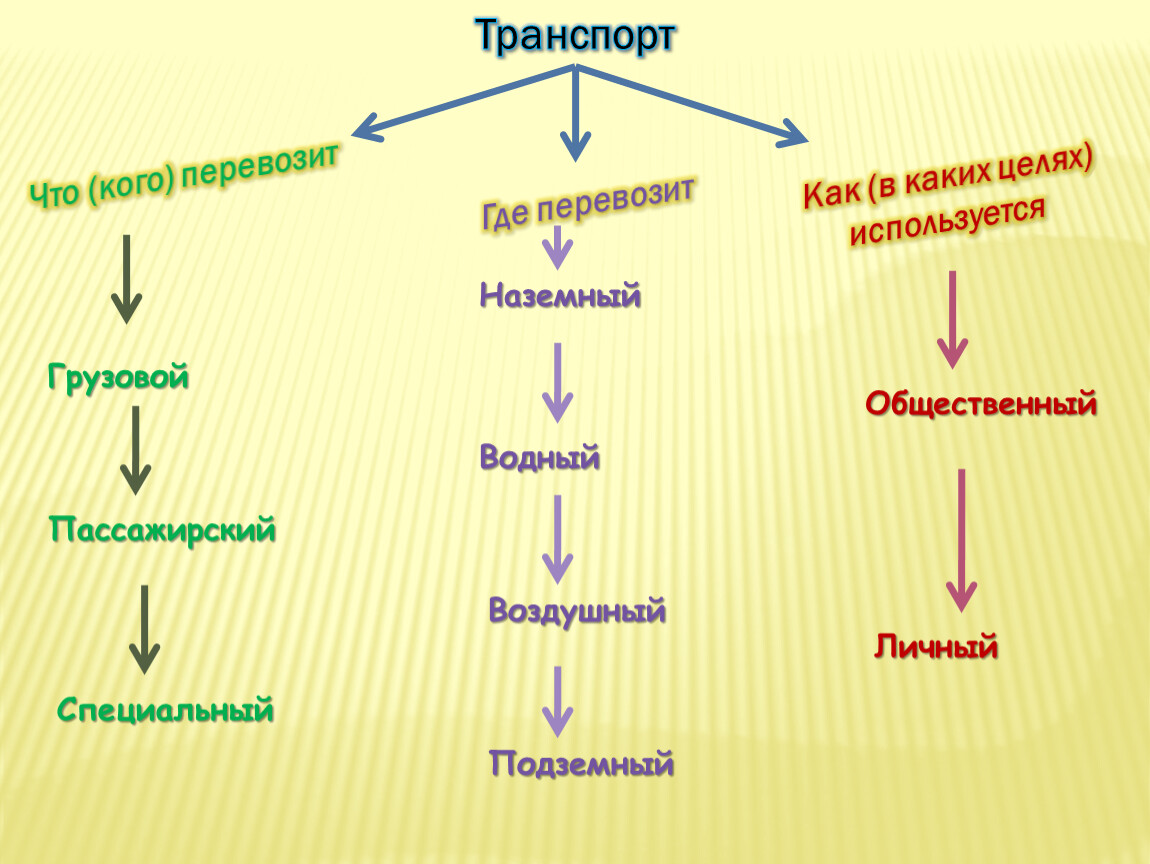 Транспорт

Что (кого) перевозит

Грузовой

Пассажирский

Специальный

Где перевозит

Наземный

Водный

Воздушный

Подземный

Как (в каких целях) используется

Общественный

Личный